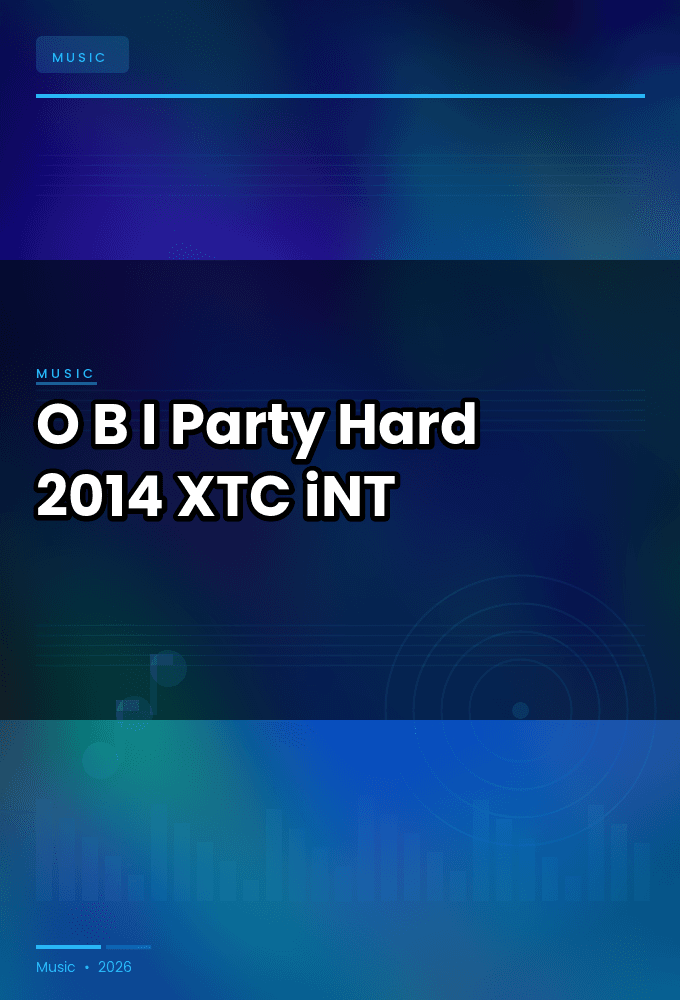 MUSIC

MUSIC

O B I Party Hard 2014 XTC iNT

Music • 2026